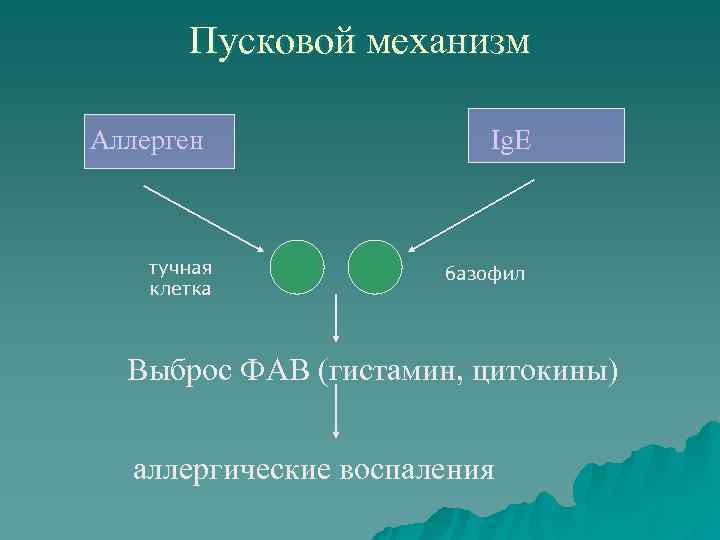 Пусковой механизм

Аллерген

IgE

тучная клетка

базофил

Выброс ФАВ (гистамин, цитокины)

аллергические воспаления